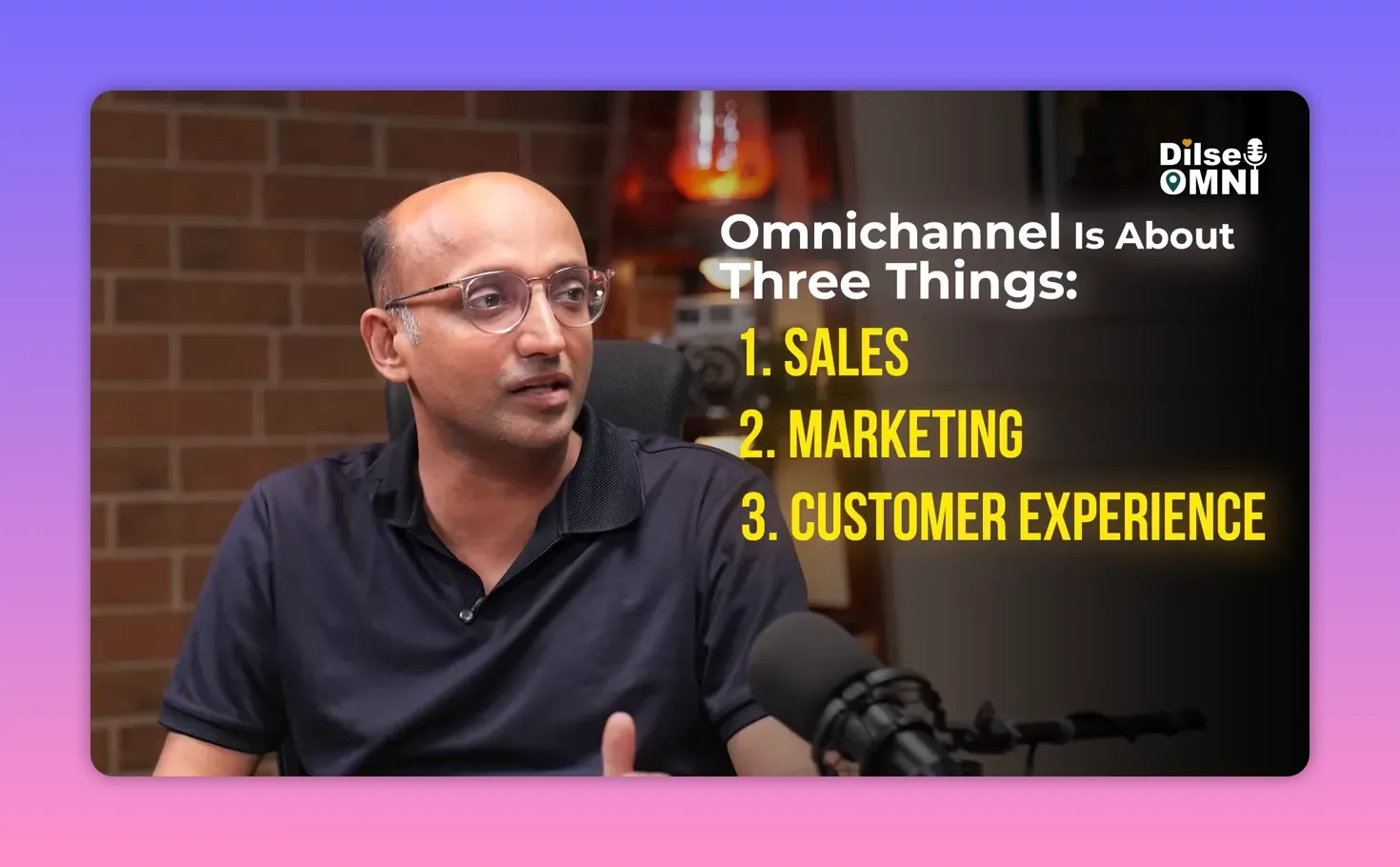 Dilse
OMNI

Omnichannel Is About Three Things:

1. SALES

2. MARKETING

3. CUSTOMER EXPERIENCE